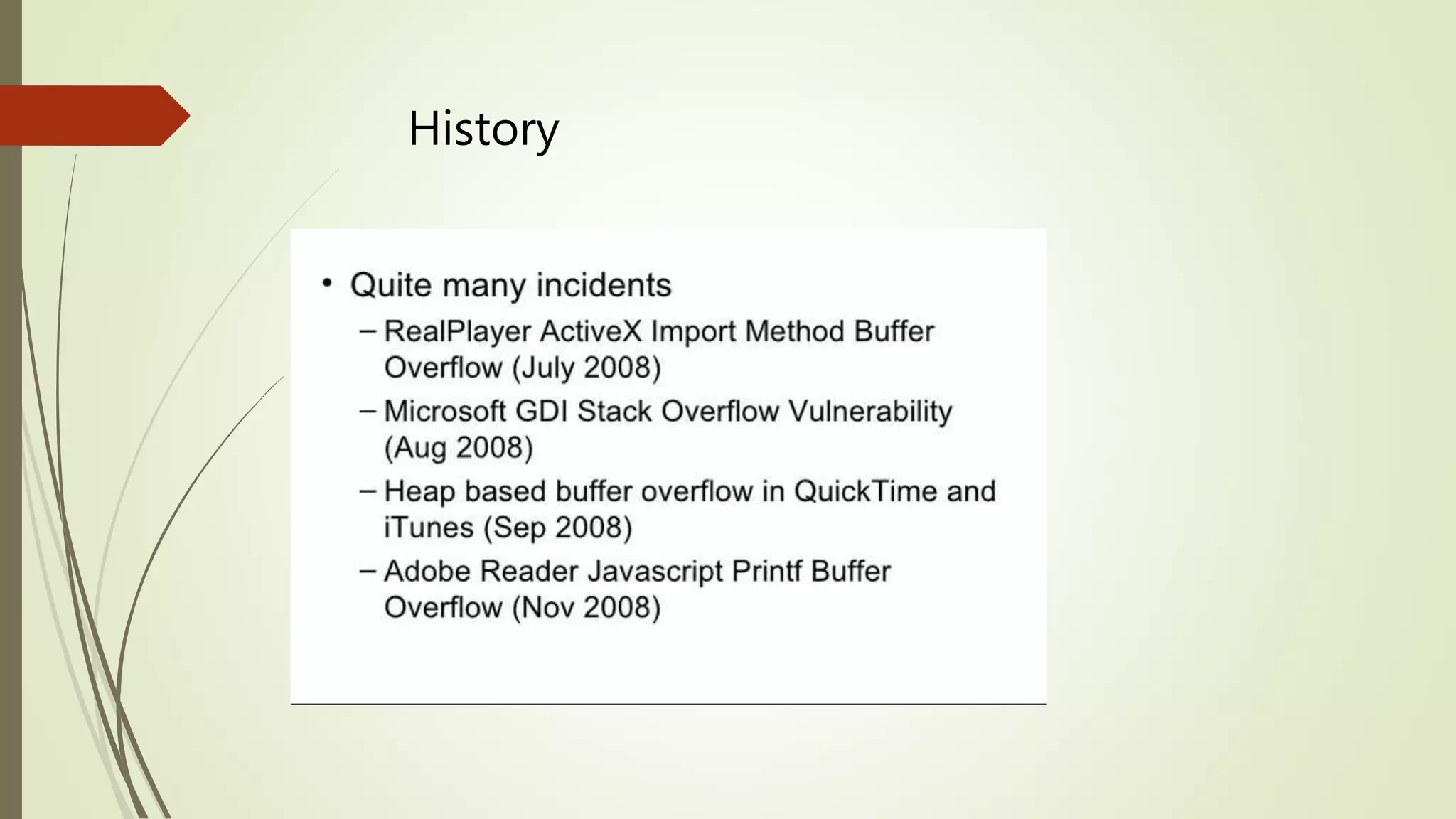 History

• Quite many incidents
  – RealPlayer ActiveX Import Method Buffer Overflow (July 2008)
  – Microsoft GDI Stack Overflow Vulnerability (Aug 2008)
  – Heap based buffer overflow in QuickTime and iTunes (Sep 2008)
  – Adobe Reader Javascript Printf Buffer Overflow (Nov 2008)